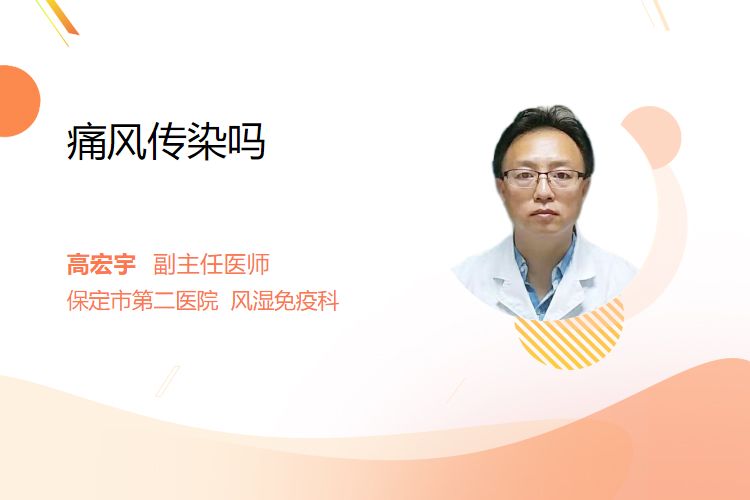 痛风传染吗

高宏宇 副主任医师
保定市第二医院 风湿免疫科